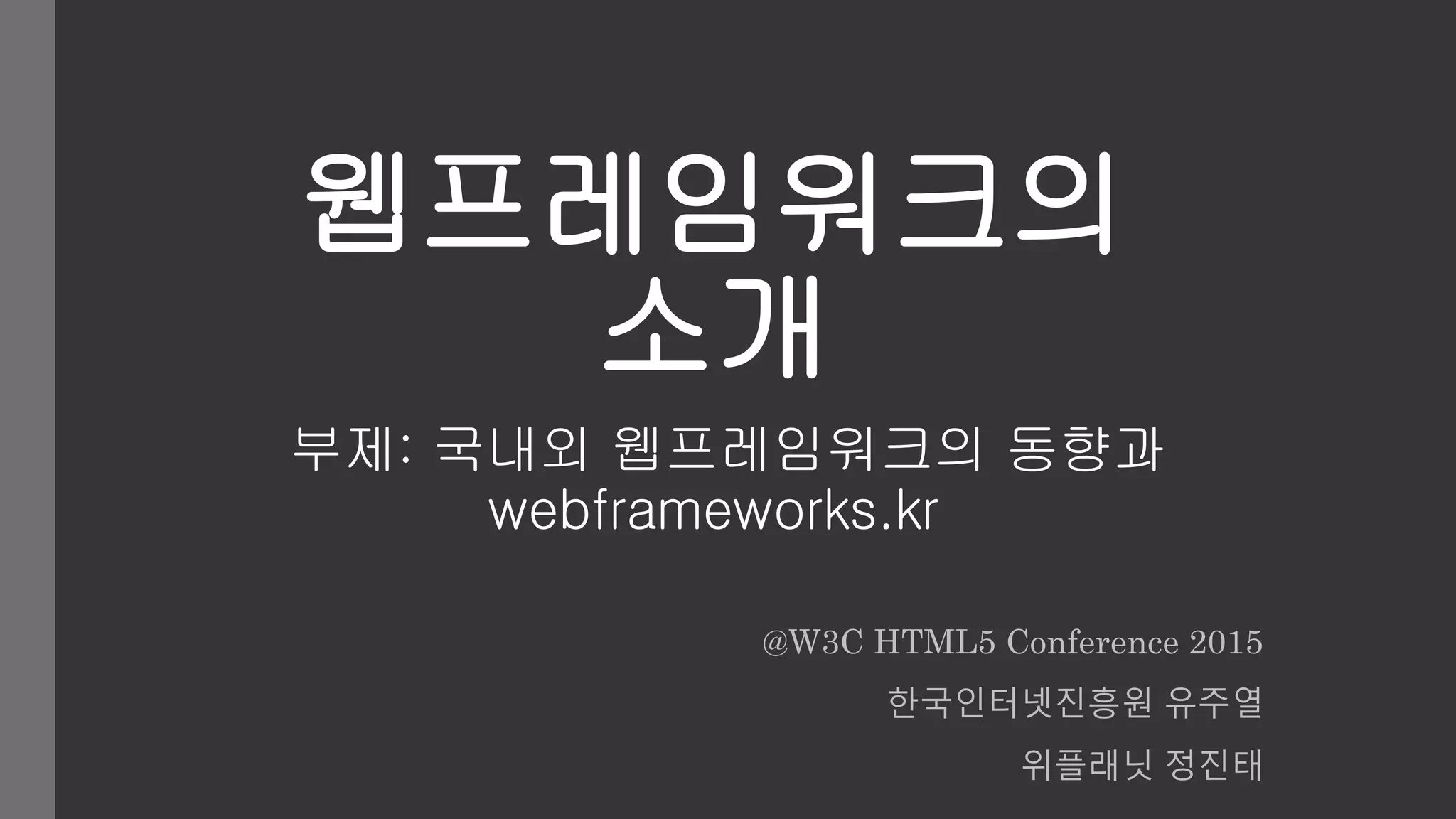 웹프레임워크의 소개

부제: 국내외 웹프레임워크의 동향과 webframeworks.kr

@W3C HTML5 Conference 2015

한국인터넷진흥원 유주열

위플래닛 정진태